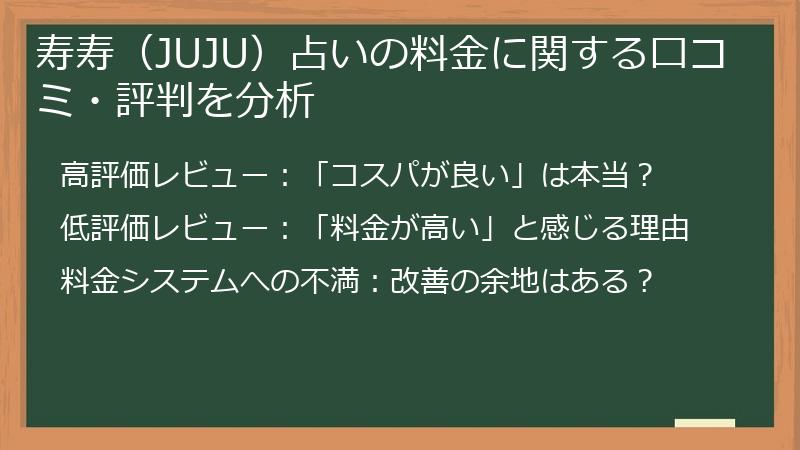 寿寿（JUJU）占いの料金に関する口コミ・評判を分析

高評価レビュー：「コスパが良い」は本当？

低評価レビュー：「料金が高い」と感じる理由

料金システムへの不満：改善の余地はある？